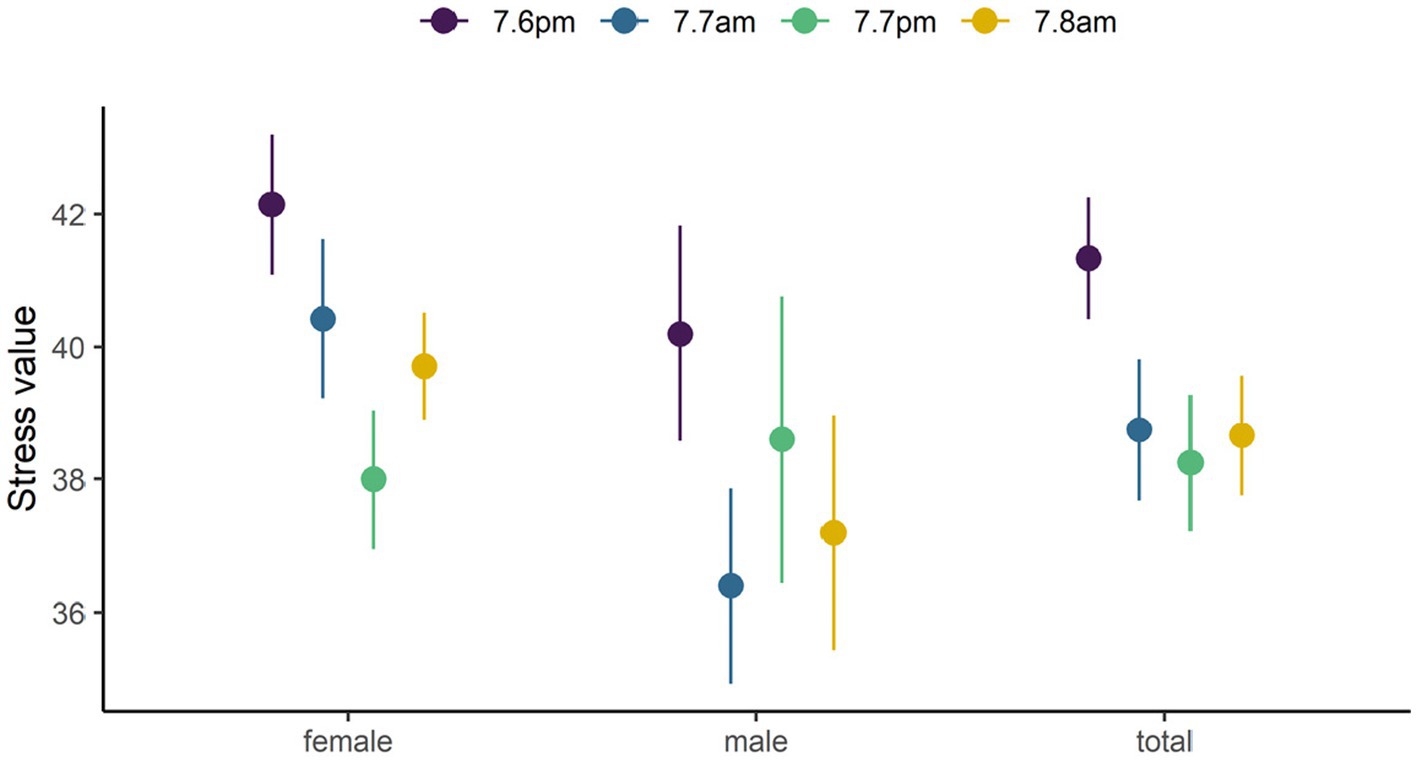 7.6pm 7.7am 7.7pm 7.8am

Stress value

42

40

38

36

female

male

total